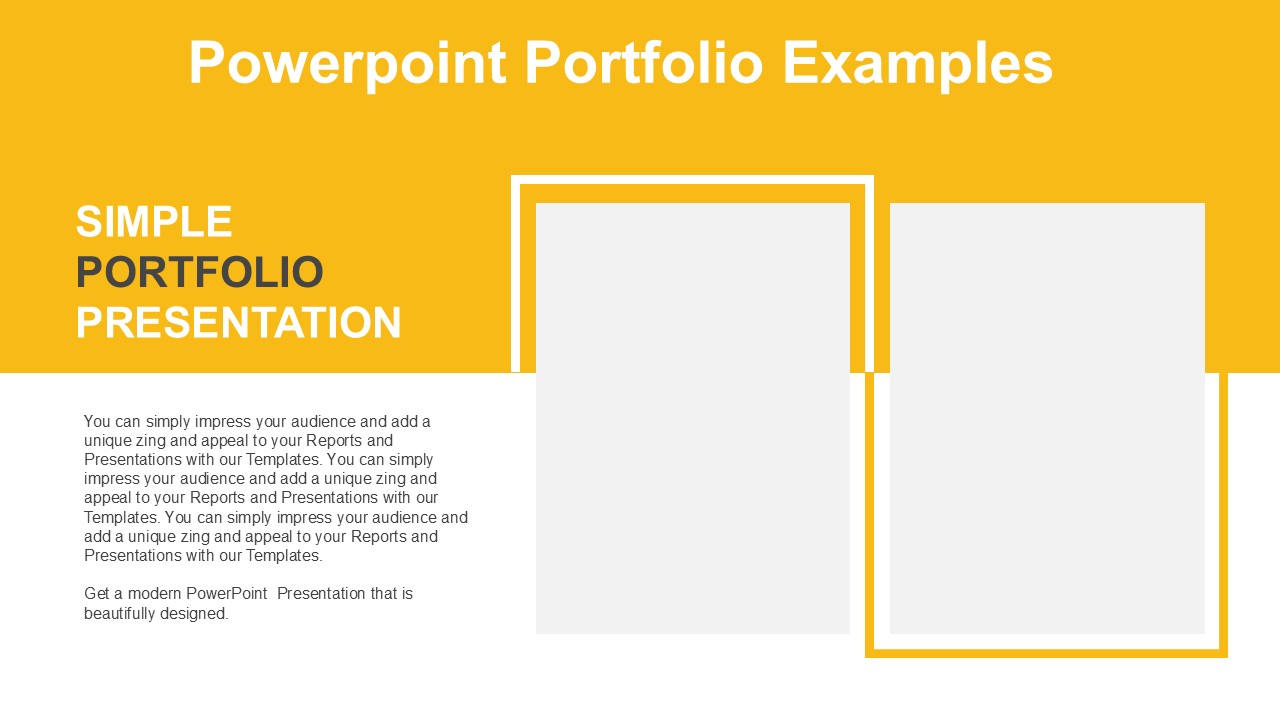 Powerpoint Portfolio Examples

SIMPLE
PORTFOLIO
PRESENTATION

You can simply impress your audience and add a unique zing and appeal to your Reports and Presentations with our Templates. You can simply impress your audience and add a unique zing and appeal to your Reports and Presentations with our Templates. You can simply impress your audience and add a unique zing and appeal to your Reports and Presentations with our Templates.

Get a modern PowerPoint Presentation that is beautifully designed.